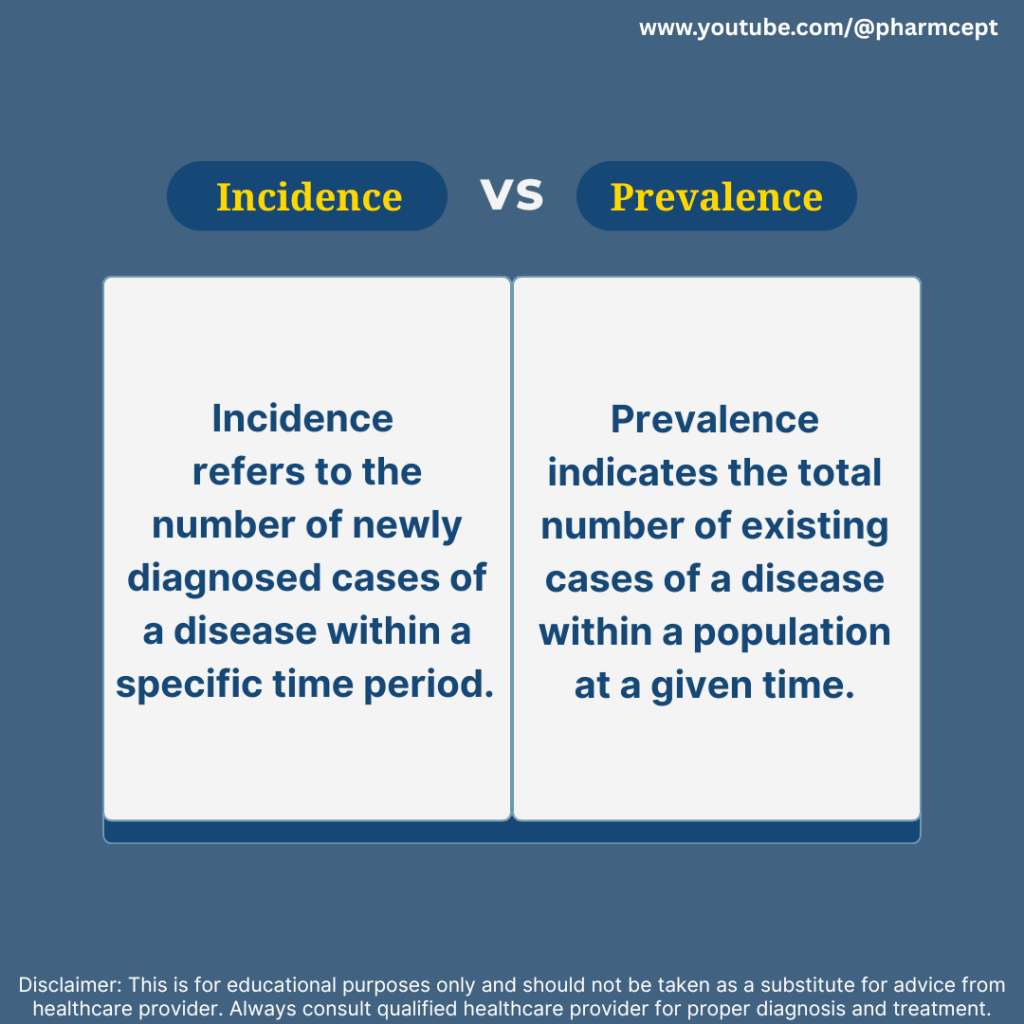 www.youtube.com/@pharmcept

Incidence VS Prevalence

Incidence refers to the number of newly diagnosed cases of a disease within a specific time period.

Prevalence indicates the total number of existing cases of a disease within a population at a given time.

Disclaimer: This is for educational purposes only and should not be taken as a substitute for advice from healthcare provider. Always consult qualified healthcare provider for proper diagnosis and treatment.